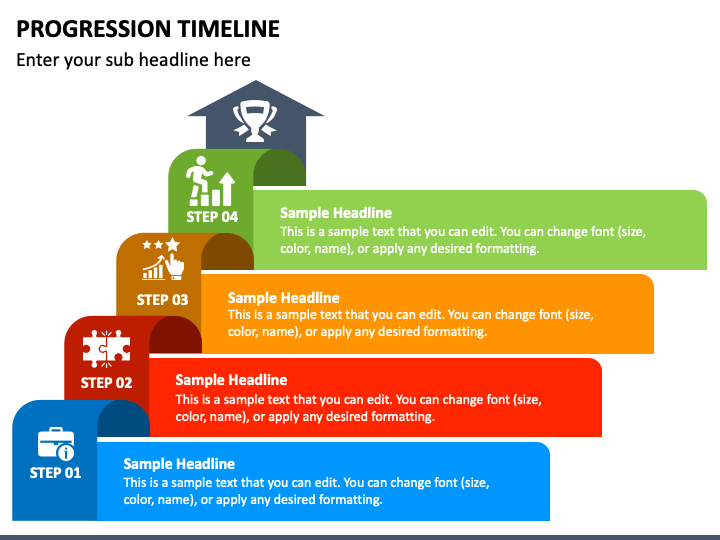 PROGRESSION TIMELINE

Enter your sub headline here

STEP 04

Sample Headline
This is a sample text that you can edit. You can change font (size, color, name), or apply any desired formatting.

STEP 03

Sample Headline
This is a sample text that you can edit. You can change font (size, color, name), or apply any desired formatting.

STEP 02

Sample Headline
This is a sample text that you can edit. You can change font (size, color, name), or apply any desired formatting.

STEP 01

Sample Headline
This is a sample text that you can edit. You can change font (size, color, name), or apply any desired formatting.